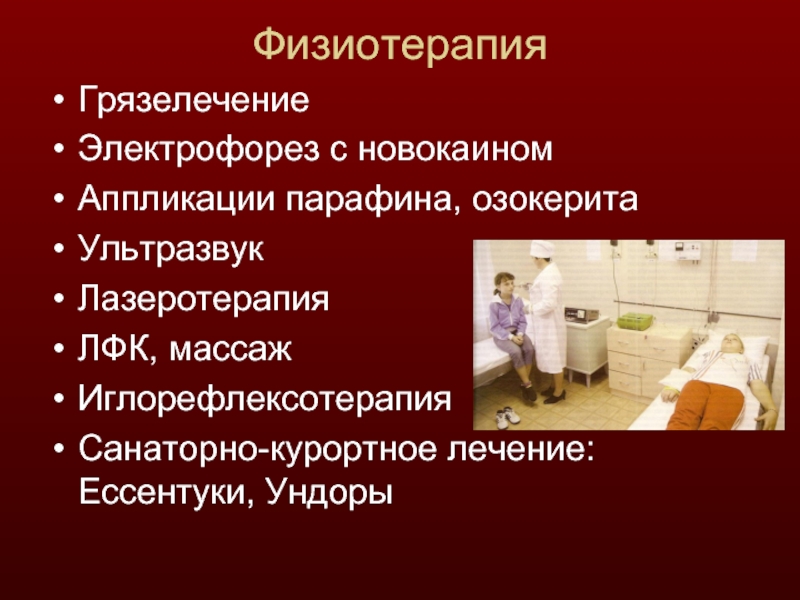 Физиотерапия

• Грязелечение
• Электрофорез с новокаином
• Аппликации парафина, озокерита
• Ультразвук
• Лазеротерапия
• ЛФК, массаж
• Иглорефлексотерапия
• Санаторно-курортное лечение: Ессентуки, Ундоры